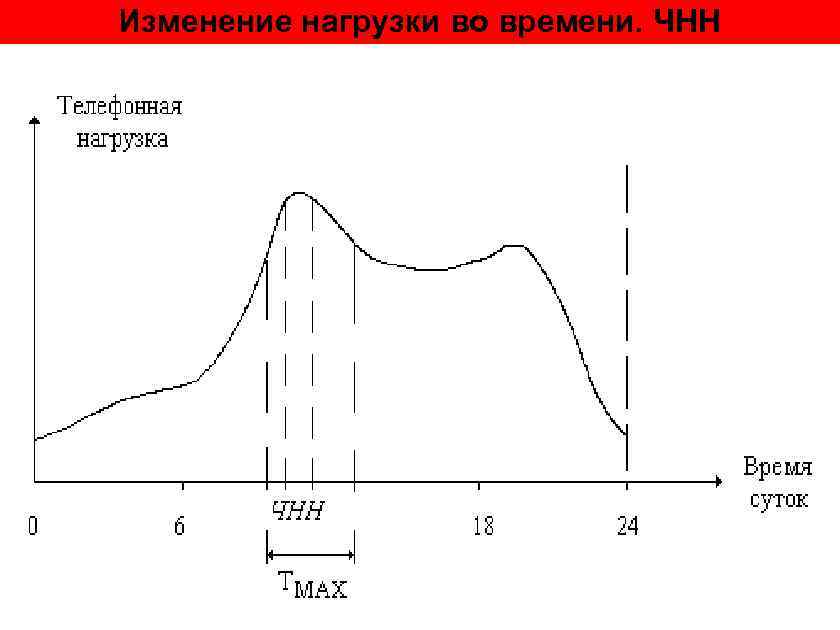 Изменение нагрузки во времени. ЧНН

Телефонная нагрузка

Время суток

0
6
ЧНН
18
24

$T_{MAX}$